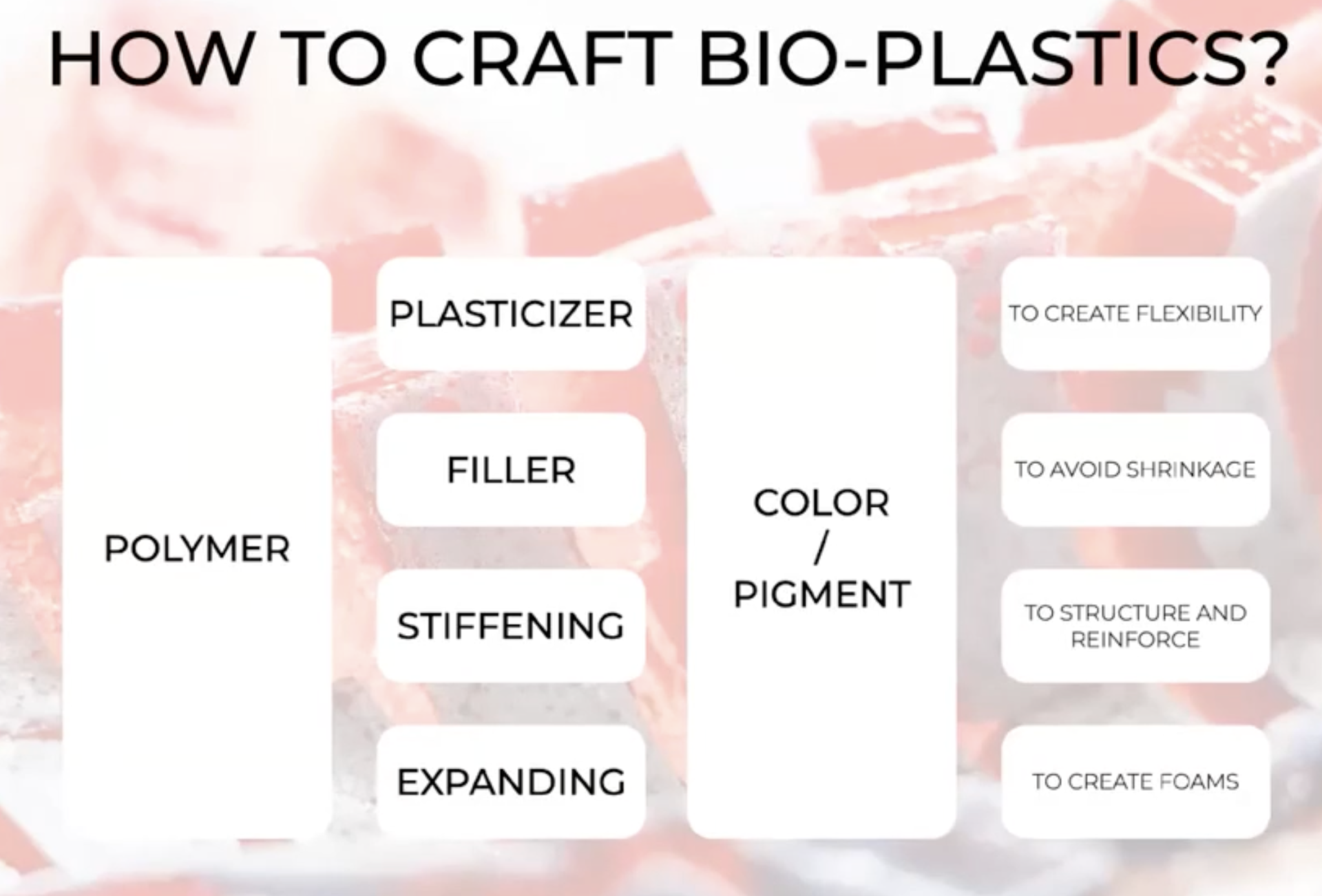 HOW TO CRAFT BIO-PLASTICS?

POLYMER

PLASTICIZER

FILLER

STIFFENING

EXPANDING

COLOR / PIGMENT

TO CREATE FLEXIBILITY

TO AVOID SHRINKAGE

TO STRUCTURE AND REINFORCE

TO CREATE FOAMS